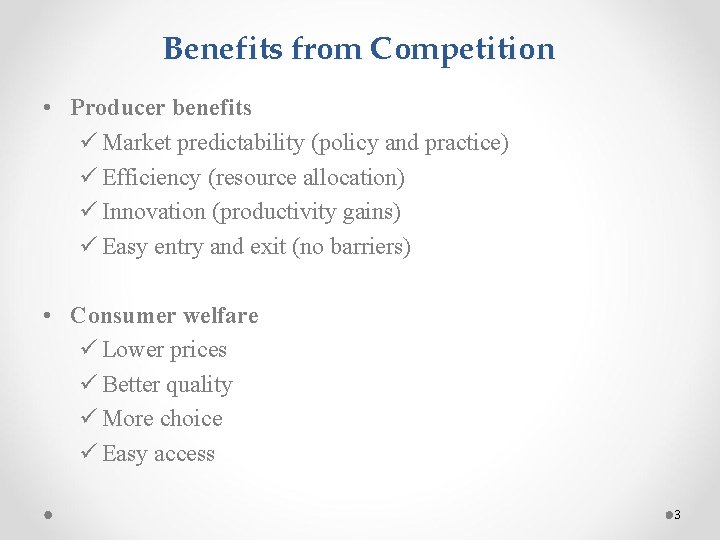 Benefits from Competition

• Producer benefits
✓ Market predictability (policy and practice)
✓ Efficiency (resource allocation)
✓ Innovation (productivity gains)
✓ Easy entry and exit (no barriers)

• Consumer welfare
✓ Lower prices
✓ Better quality
✓ More choice
✓ Easy access

3